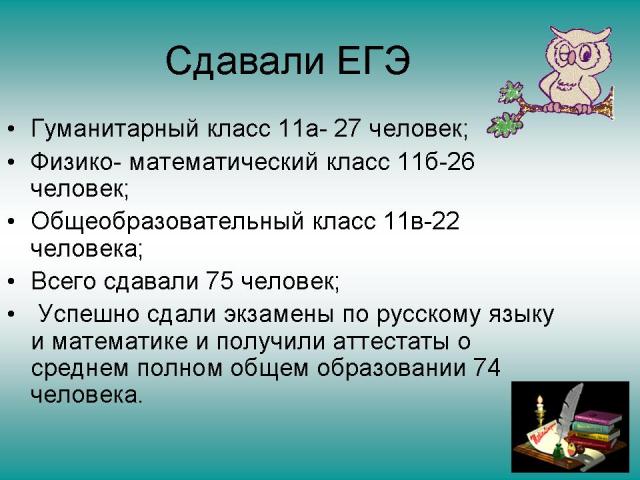 Сдавали ЕГЭ

• Гуманитарный класс 11а- 27 человек;
• Физико- математический класс 11б-26 человек;
• Общеобразовательный класс 11в-22 человека;
• Всего сдавали 75 человек;
• Успешно сдали экзамены по русскому языку и математике и получили аттестаты о среднем полном общем образовании 74 человека.